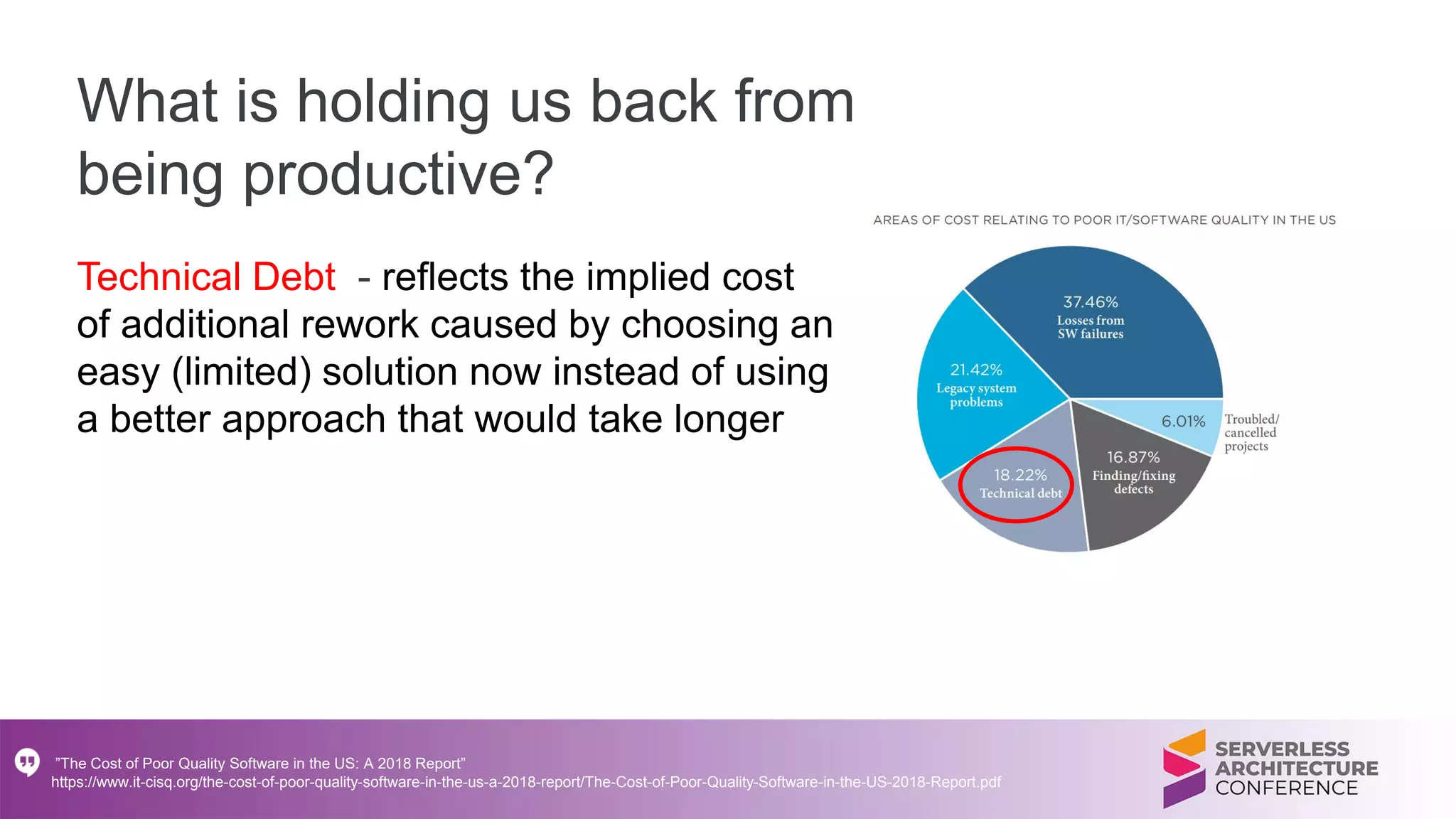 What is holding us back from being productive?

Technical Debt - reflects the implied cost of additional rework caused by choosing an easy (limited) solution now instead of using a better approach that would take longer

AREAS OF COST RELATING TO POOR IT/SOFTWARE QUALITY IN THE US

37.46%
Losses from SW failures

21.42%
Legacy system problems

6.01%
Troubled/ cancelled projects

16.87%
Finding/fixing defects

18.22%
Technical debt

"The Cost of Poor Quality Software in the US: A 2018 Report"
https://www.it-cisq.org/the-cost-of-poor-quality-software-in-the-us-a-2018-report/The-Cost-of-Poor-Quality-Software-in-the-US-2018-Report.pdf

SERVERLESS ARCHITECTURE CONFERENCE